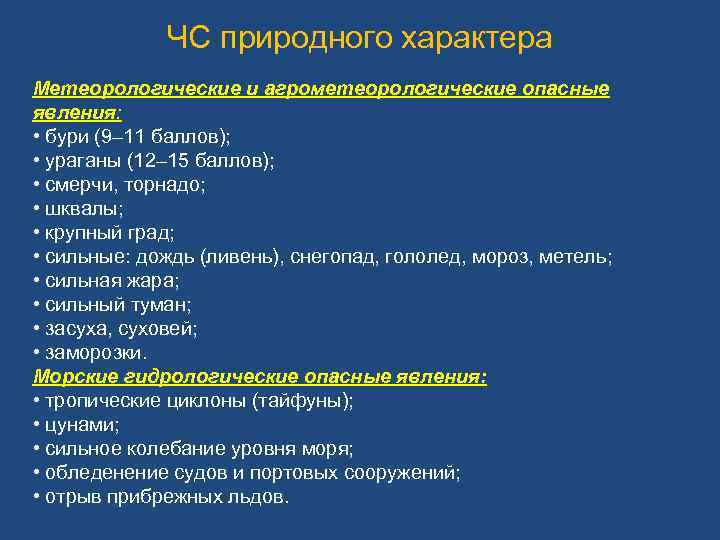 ЧС природного характера

Метеорологические и агрометеорологические опасные явления:
• бури (9–11 баллов);
• ураганы (12–15 баллов);
• смерчи, торнадо;
• шквалы;
• крупный град;
• сильные: дождь (ливень), снегопад, гололед, мороз, метель;
• сильная жара;
• сильный туман;
• засуха, суховей;
• заморозки.
Морские гидрологические опасные явления:
• тропические циклоны (тайфуны);
• цунами;
• сильное колебание уровня моря;
• обледенение судов и портовых сооружений;
• отрыв прибрежных льдов.